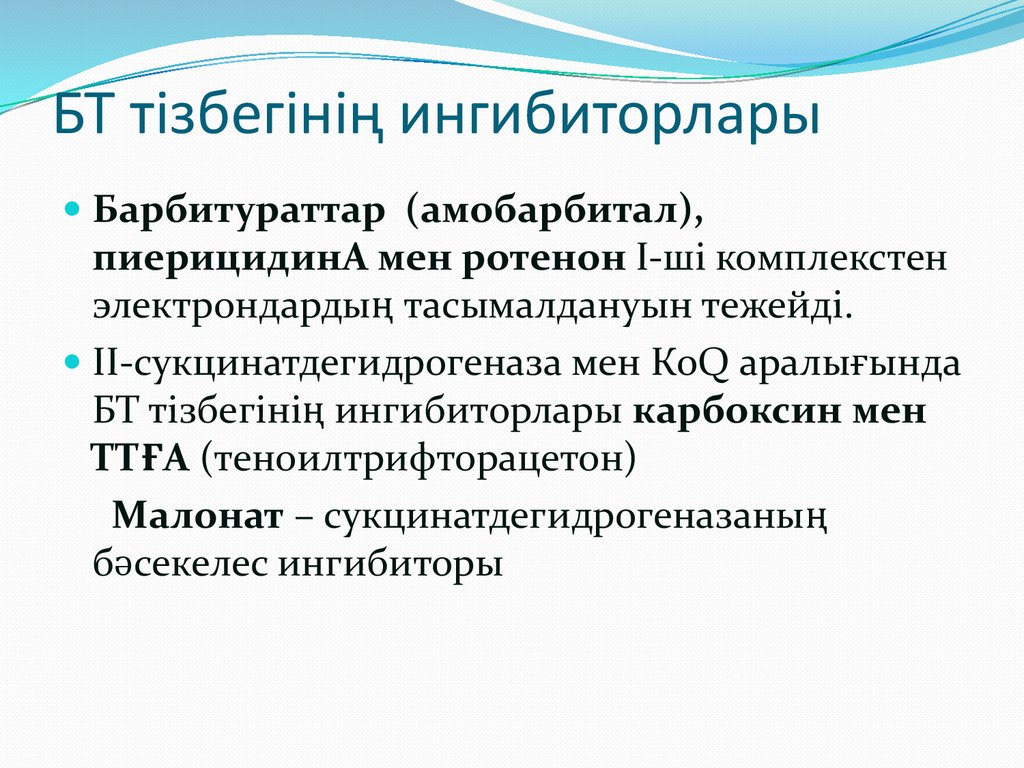 БТ тізбегінің ингибиторлары

Барбитураттар (амобарбитал), пиерицидинА мен ротенон І-ші комплекстен электрондардың тасымалдануын тежейді.

ІІ-сукцинатдегидрогеназа мен КоQ аралығында БТ тізбегінің ингибиторлары карбоксин мен ТТҒА (теноилтрифторацетон)

Малонат – сукцинатдегидрогеназаның бәсекелес ингибиторы